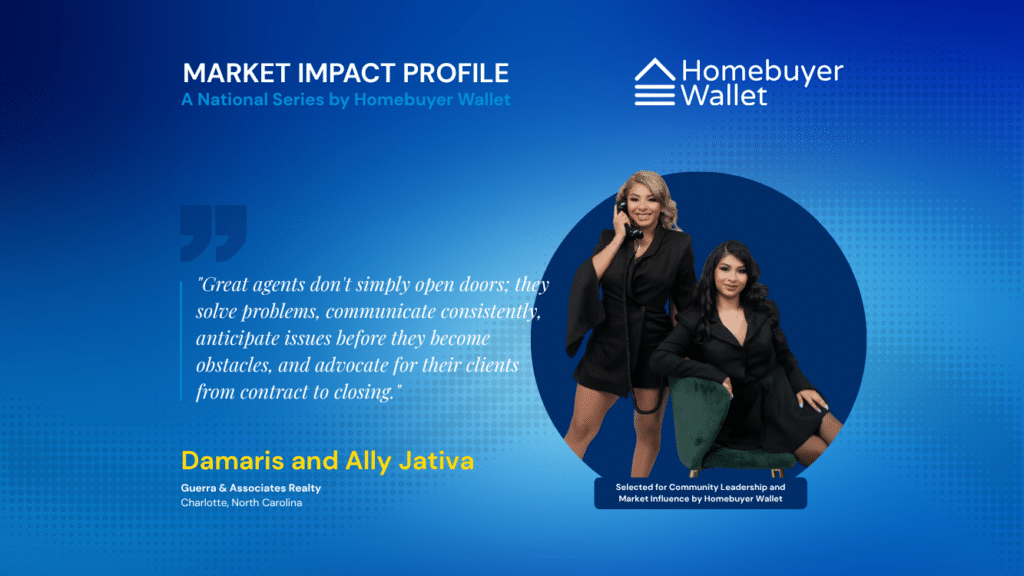 MARKET IMPACT PROFILE
A National Series by Homebuyer Wallet

Homebuyer Wallet

"Great agents don't simply open doors; they solve problems, communicate consistently, anticipate issues before they become obstacles, and advocate for their clients from contract to closing."

Damaris and Ally Jativa
Guerra & Associates Realty
Charlotte, North Carolina

Selected for Community Leadership and Market Influence by Homebuyer Wallet